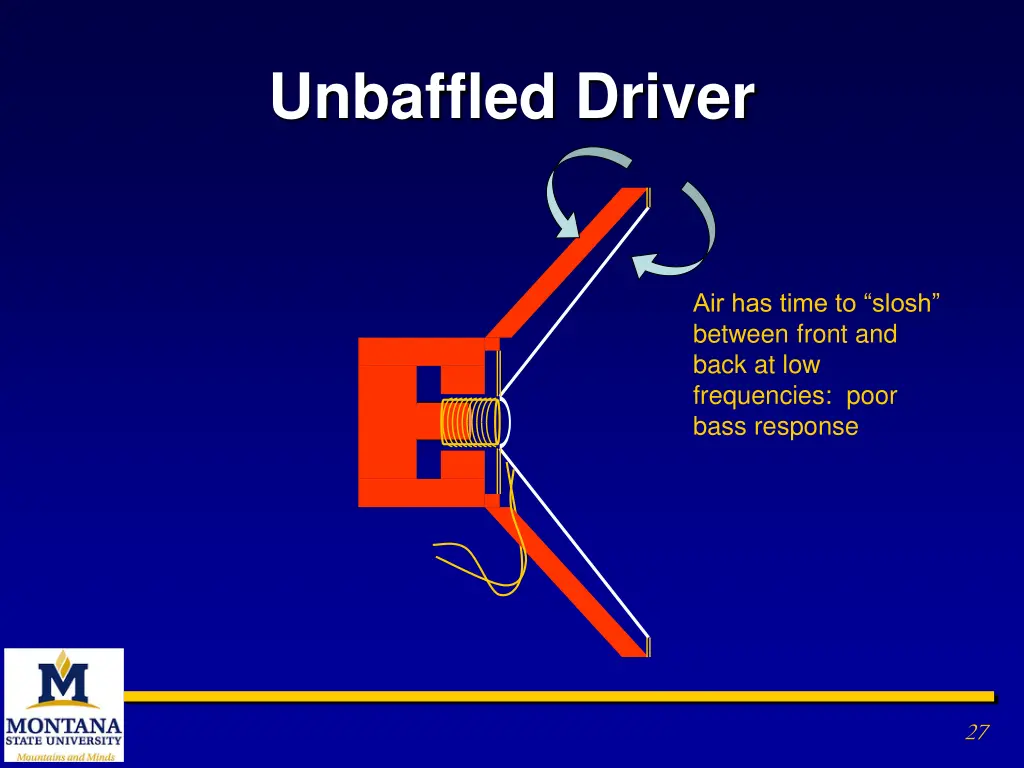 Unbaffled Driver

Air has time to “slosh” between front and back at low frequencies: poor bass response

M
MONTANA
STATE UNIVERSITY
Mountains and Minds

27